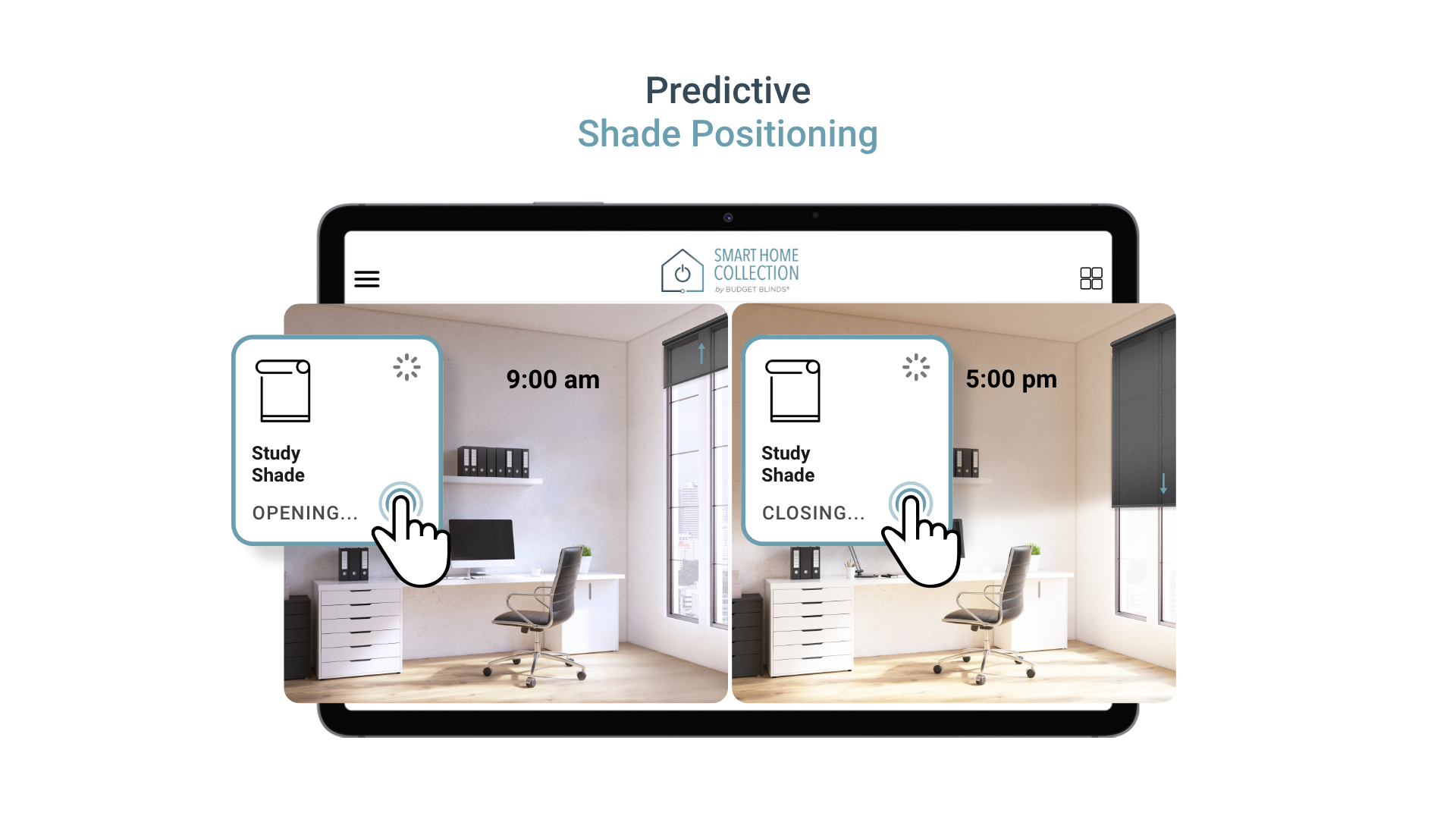 Predictive
Shade Positioning

SMART HOME
COLLECTION
by BUDGET BLINDS®

Study
Shade

OPENING...

9:00 am

Study
Shade

CLOSING...

5:00 pm